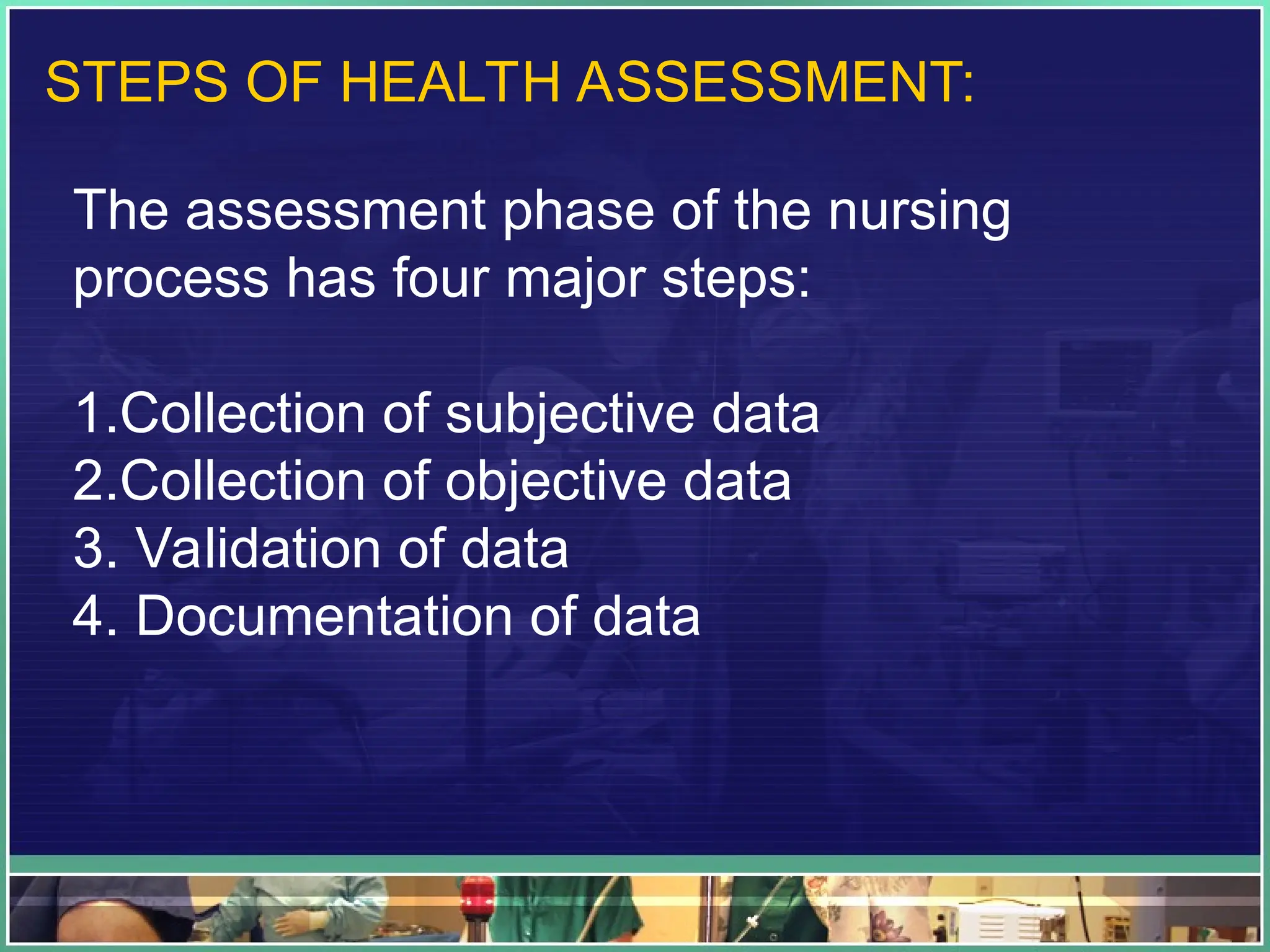 STEPS OF HEALTH ASSESSMENT:

The assessment phase of the nursing process has four major steps:

1.Collection of subjective data
2.Collection of objective data
3. Validation of data
4. Documentation of data